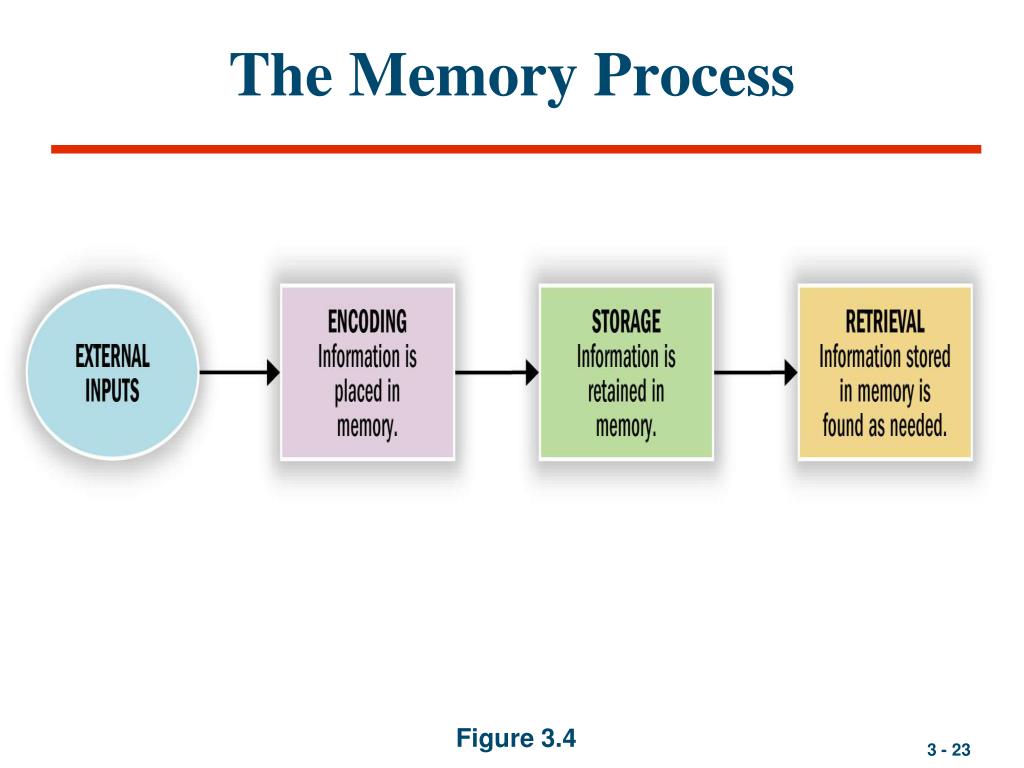 The Memory Process

EXTERNAL INPUTS

ENCODING
Information is placed in memory.

STORAGE
Information is retained in memory.

RETRIEVAL
Information stored in memory is found as needed.

Figure 3.4

3 - 23